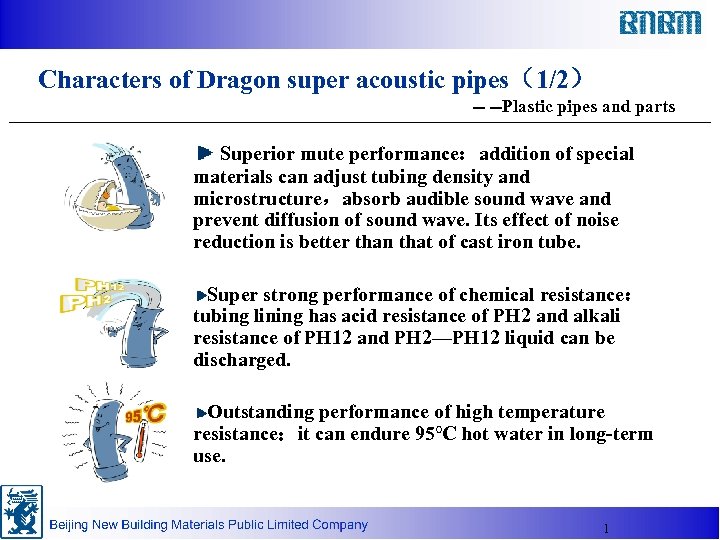 BNBM

Characters of Dragon super acoustic pipes（1/2）

— —Plastic pipes and parts

Superior mute performance： addition of special materials can adjust tubing density and microstructure， absorb audible sound wave and prevent diffusion of sound wave. Its effect of noise reduction is better than that of cast iron tube.

PH12
PH2

Super strong performance of chemical resistance： tubing lining has acid resistance of PH2 and alkali resistance of PH12 and PH2—PH12 liquid can be discharged.

95°C

Outstanding performance of high temperature resistance： it can endure 95°C hot water in long-term use.

Beijing New Building Materials Public Limited Company

1